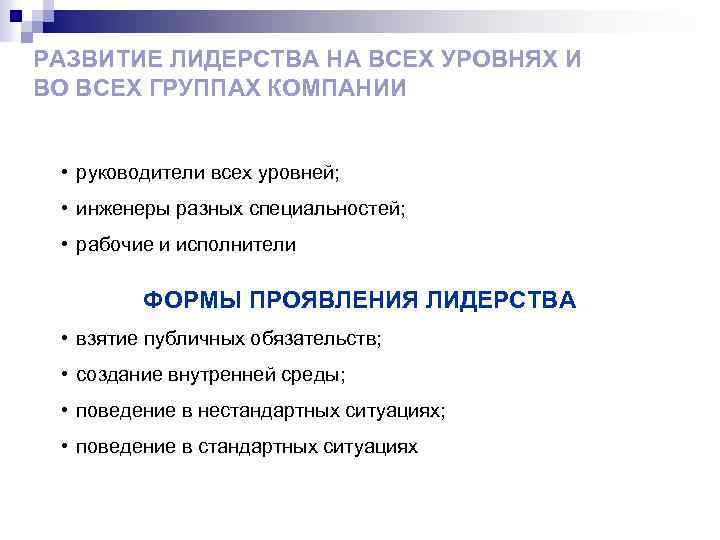 РАЗВИТИЕ ЛИДЕРСТВА НА ВСЕХ УРОВНЯХ И ВО ВСЕХ ГРУППАХ КОМПАНИИ

• руководители всех уровней;

• инженеры разных специальностей;

• рабочие и исполнители

ФОРМЫ ПРОЯВЛЕНИЯ ЛИДЕРСТВА

• взятие публичных обязательств;

• создание внутренней среды;

• поведение в нестандартных ситуациях;

• поведение в стандартных ситуациях